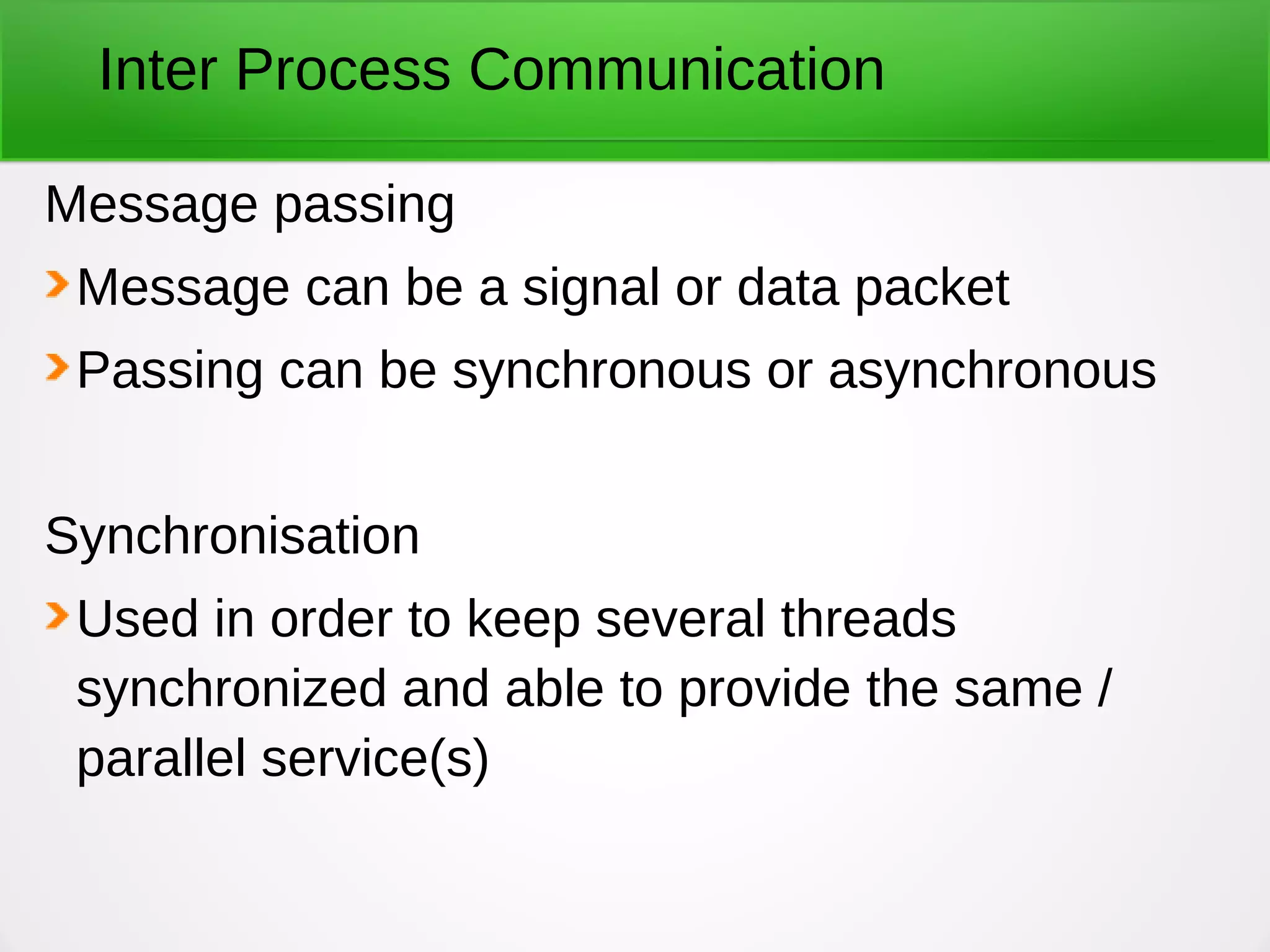 Inter Process Communication

Message passing

Message can be a signal or data packet

Passing can be synchronous or asynchronous

Synchronisation

Used in order to keep several threads synchronized and able to provide the same / parallel service(s)